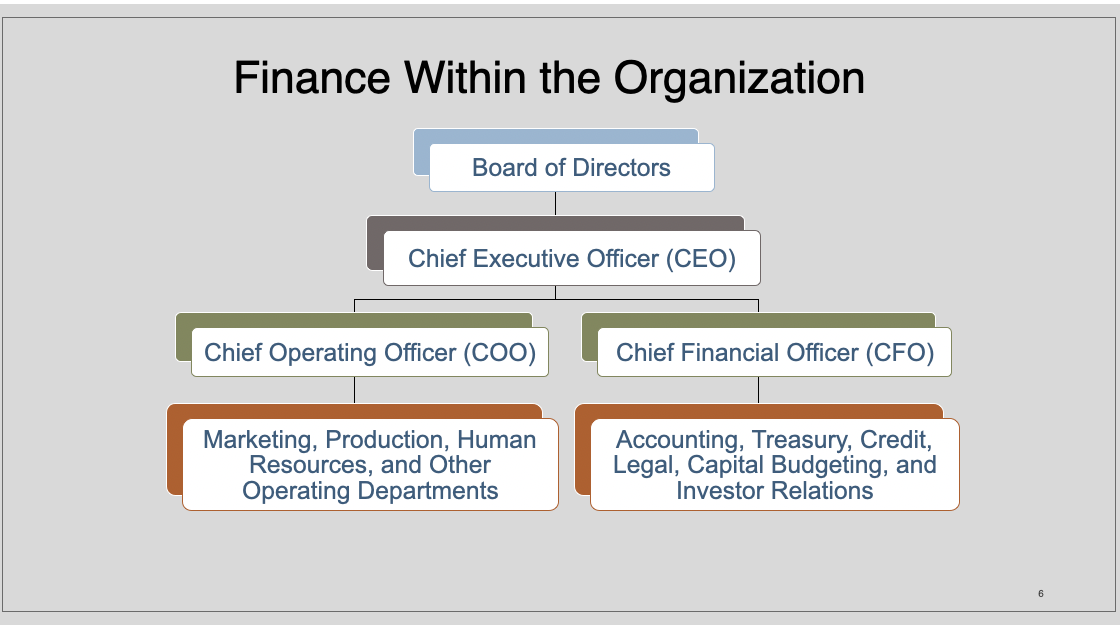 Finance Within the Organization

Board of Directors

Chief Executive Officer (CEO)

Chief Operating Officer (COO)

Chief Financial Officer (CFO)

Marketing, Production, Human Resources, and Other Operating Departments

Accounting, Treasury, Credit, Legal, Capital Budgeting, and Investor Relations

6